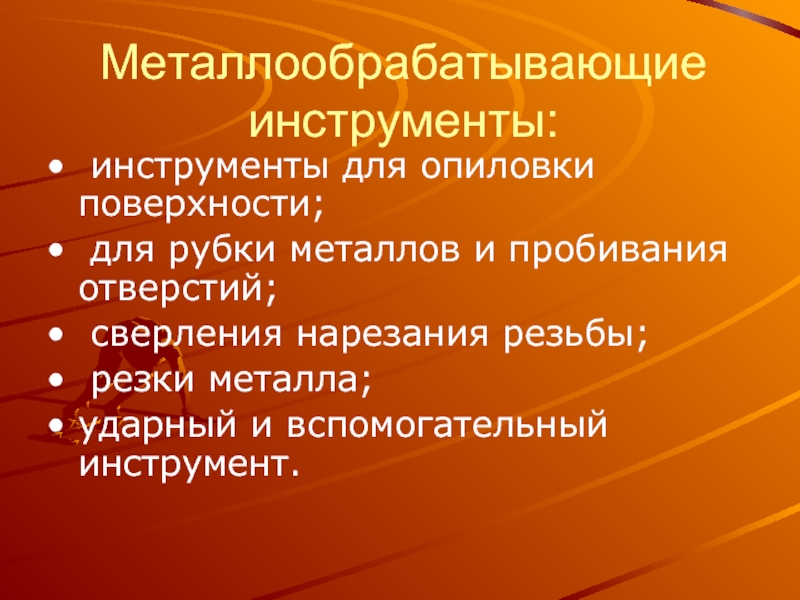 Металлообрабатывающие инструменты:

• инструменты для опиловки поверхности;
• для рубки металлов и пробивания отверстий;
• сверления нарезания резьбы;
• резки металла;
• ударный и вспомогательный инструмент.